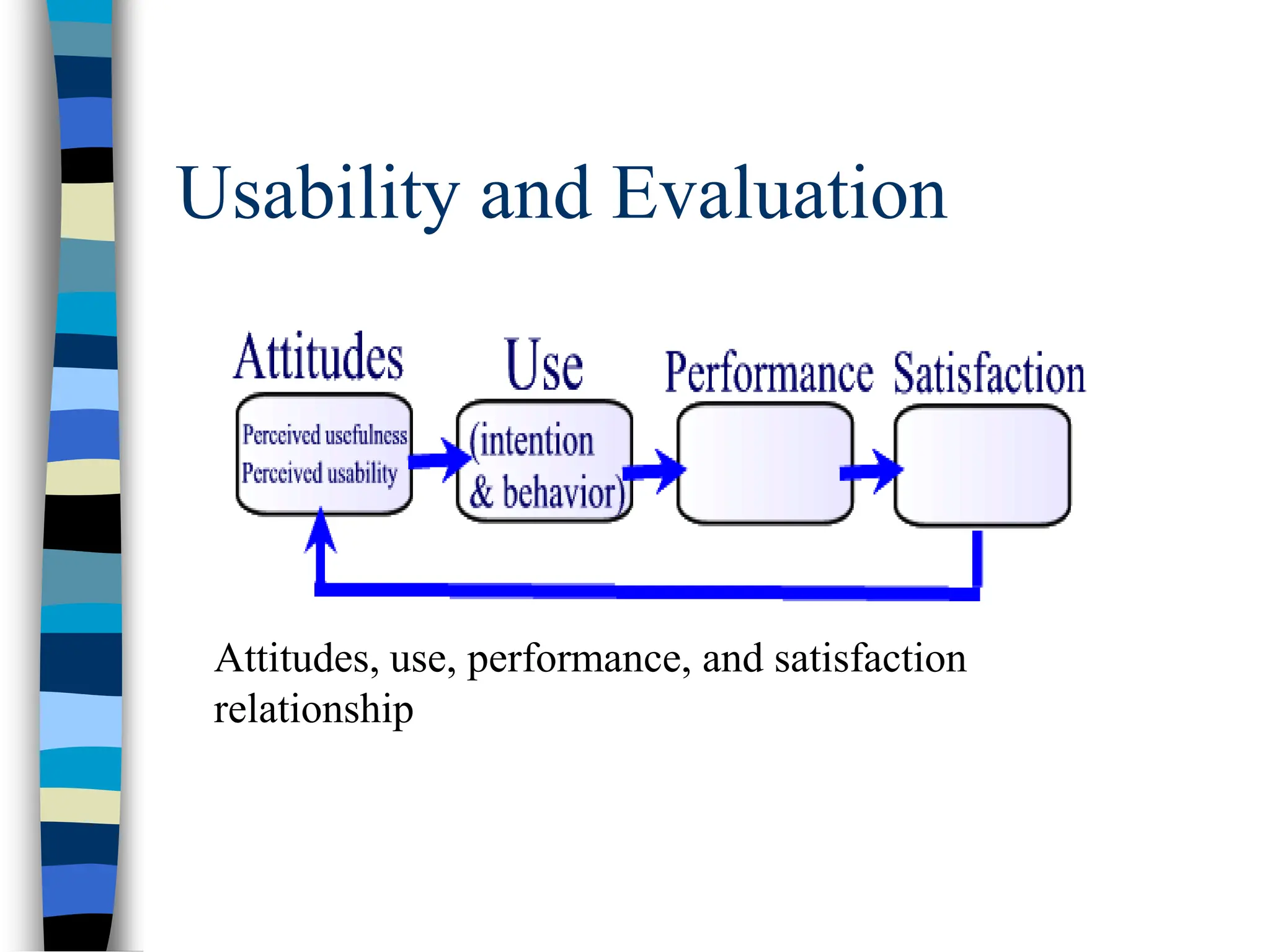 Usability and Evaluation

Attitudes

Perceived usefulness
Perceived usability

Use

(intention & behavior)

Performance

Satisfaction

Attitudes, use, performance, and satisfaction relationship